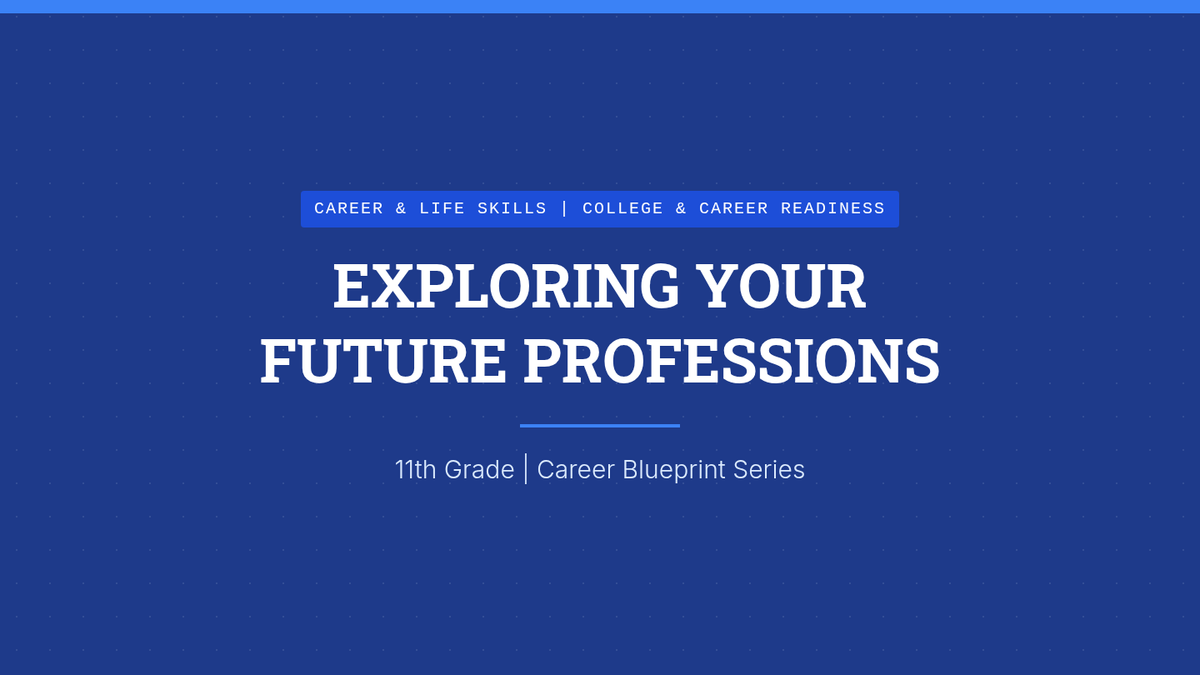 CAREER & LIFE SKILLS | COLLEGE & CAREER READINESS

EXPLORING YOUR FUTURE PROFESSIONS

11th Grade | Career Blueprint Series